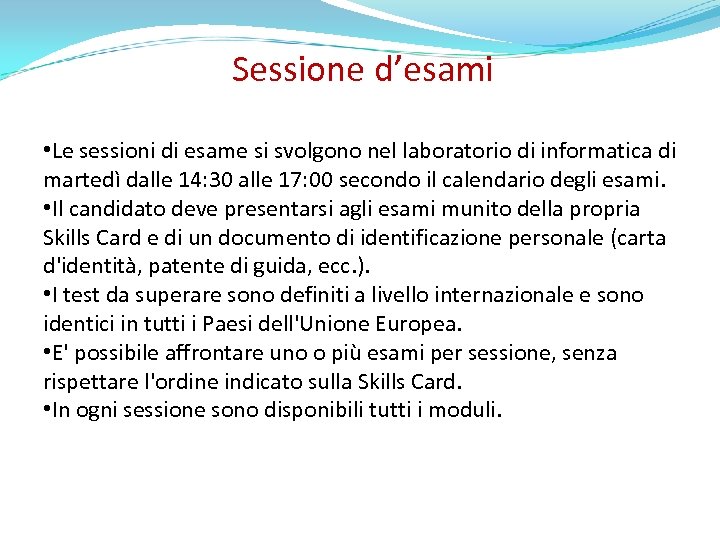 Sessione d’esami

•Le sessioni di esame si svolgono nel laboratorio di informatica di martedì dalle 14:30 alle 17:00 secondo il calendario degli esami.
•Il candidato deve presentarsi agli esami munito della propria Skills Card e di un documento di identificazione personale (carta d'identità, patente di guida, ecc.).
•I test da superare sono definiti a livello internazionale e sono identici in tutti i Paesi dell'Unione Europea.
•E' possibile affrontare uno o più esami per sessione, senza rispettare l'ordine indicato sulla Skills Card.
•In ogni sessione sono disponibili tutti i moduli.